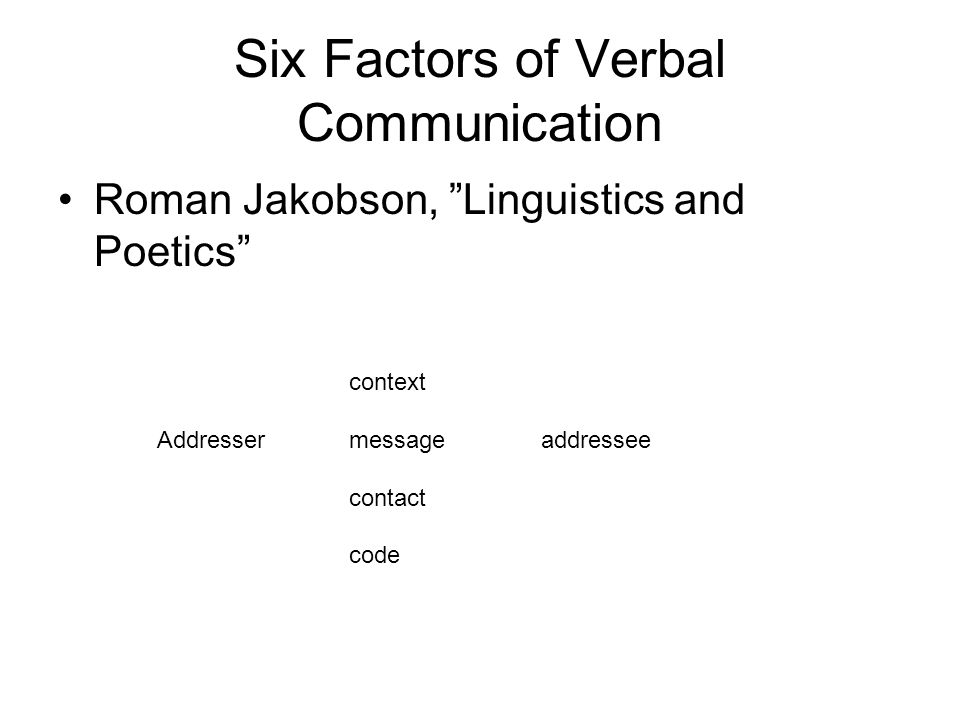 Six Factors of Verbal Communication

• Roman Jakobson, ”Linguistics and Poetics”

context

Addresser message addressee

contact

code